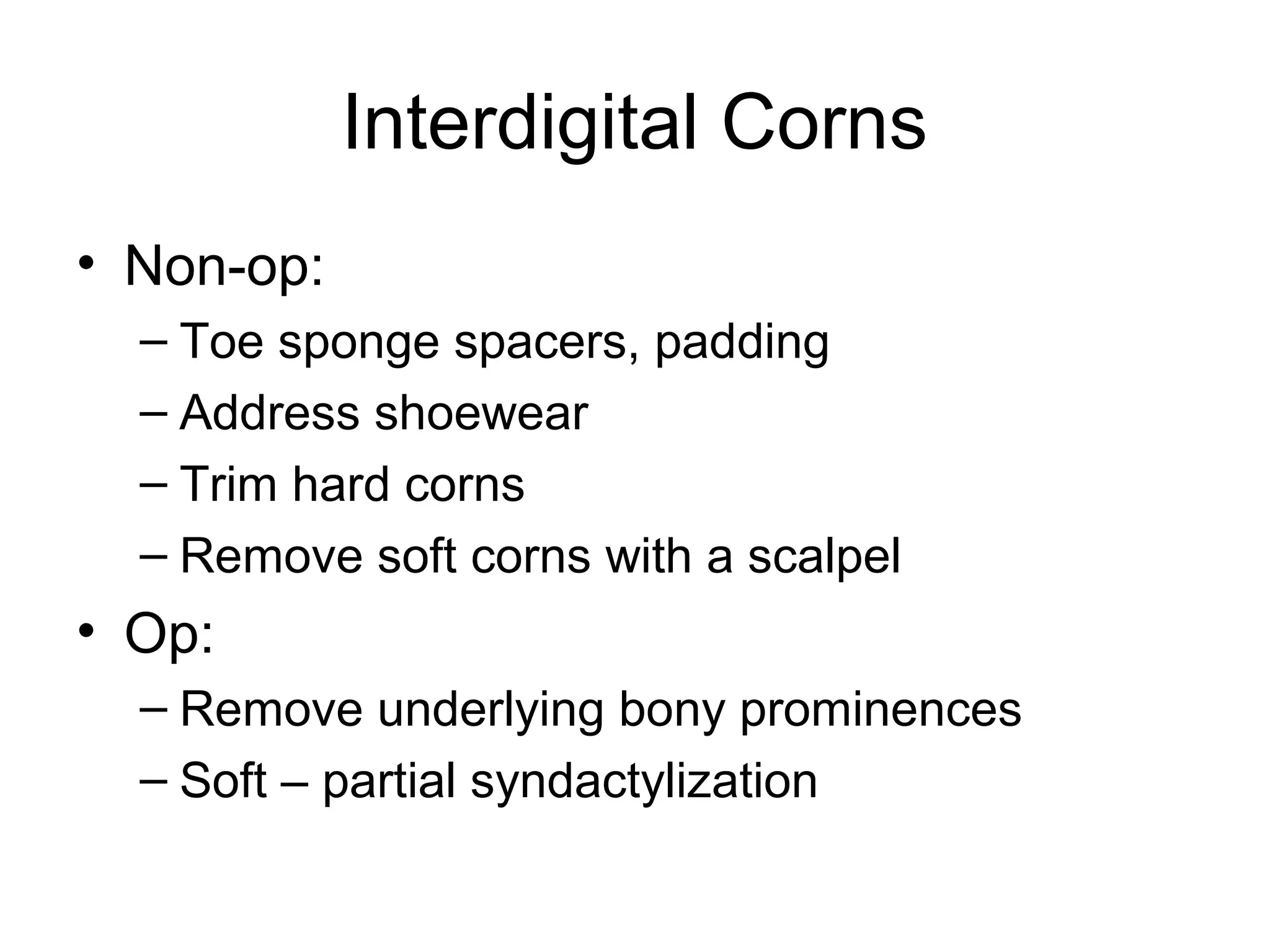 Interdigital Corns

• Non-op:
 – Toe sponge spacers, padding
 – Address shoewear
 – Trim hard corns
 – Remove soft corns with a scalpel
• Op:
 – Remove underlying bony prominences
 – Soft – partial syndactylization